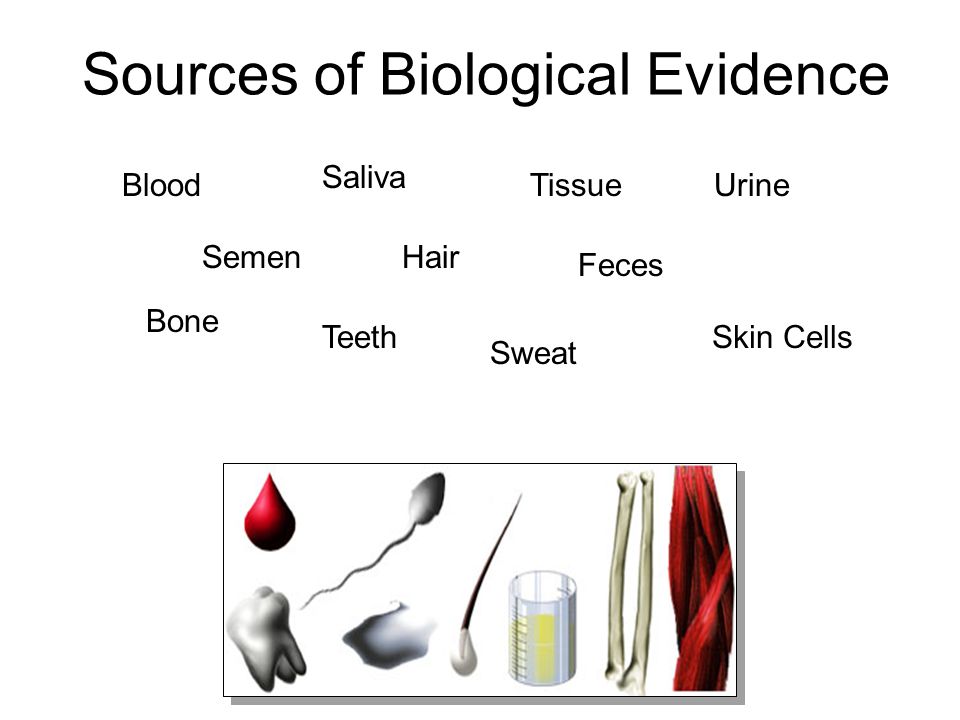 Sources of Biological Evidence

Blood

Saliva

Tissue

Urine

Semen

Hair

Feces

Bone

Teeth

Sweat

Skin Cells